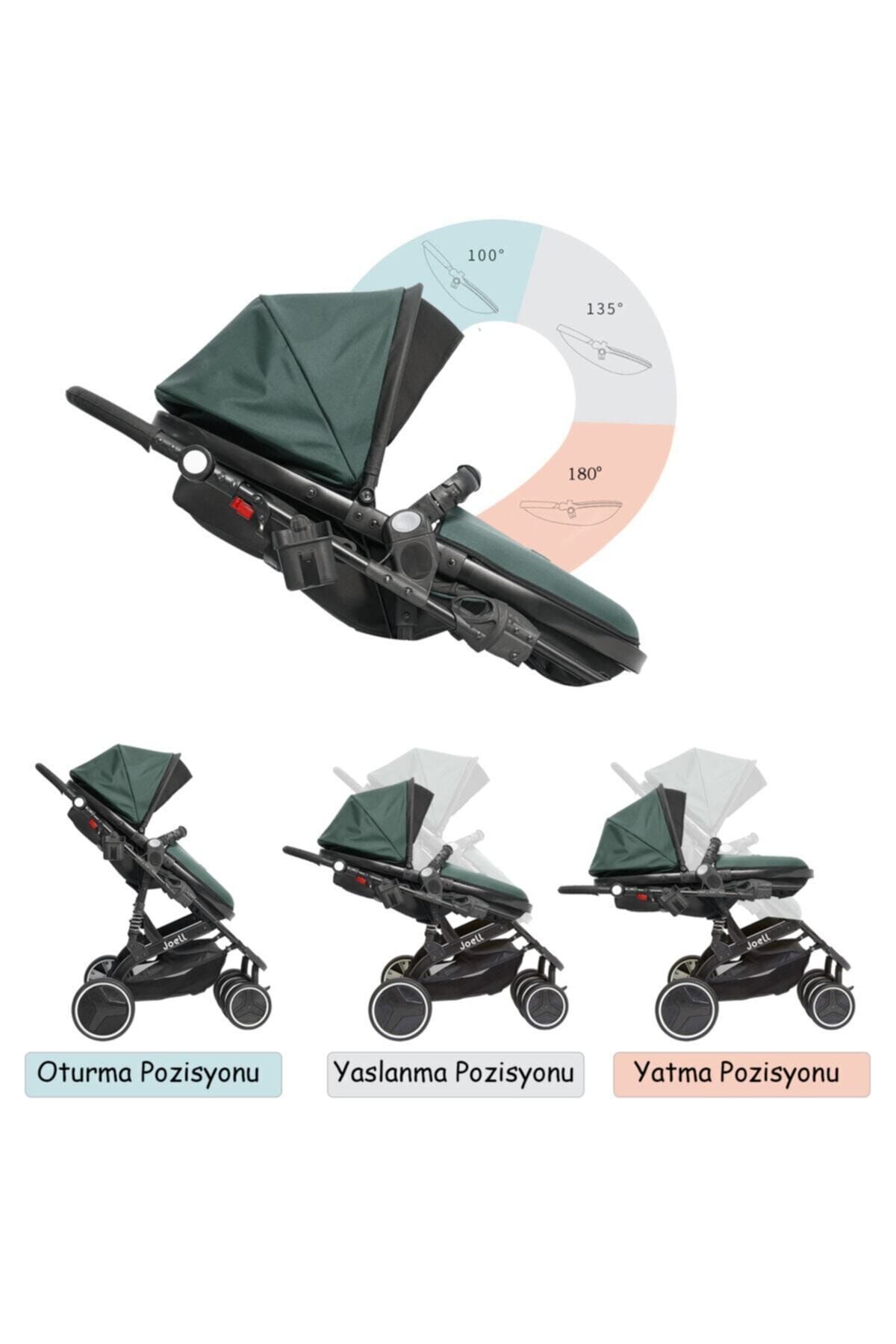 100°

135°

180°

Joell

Joell

Joell

Oturma Pozisyonu

Yaslanma Pozisyonu

Yatma Pozisyonu